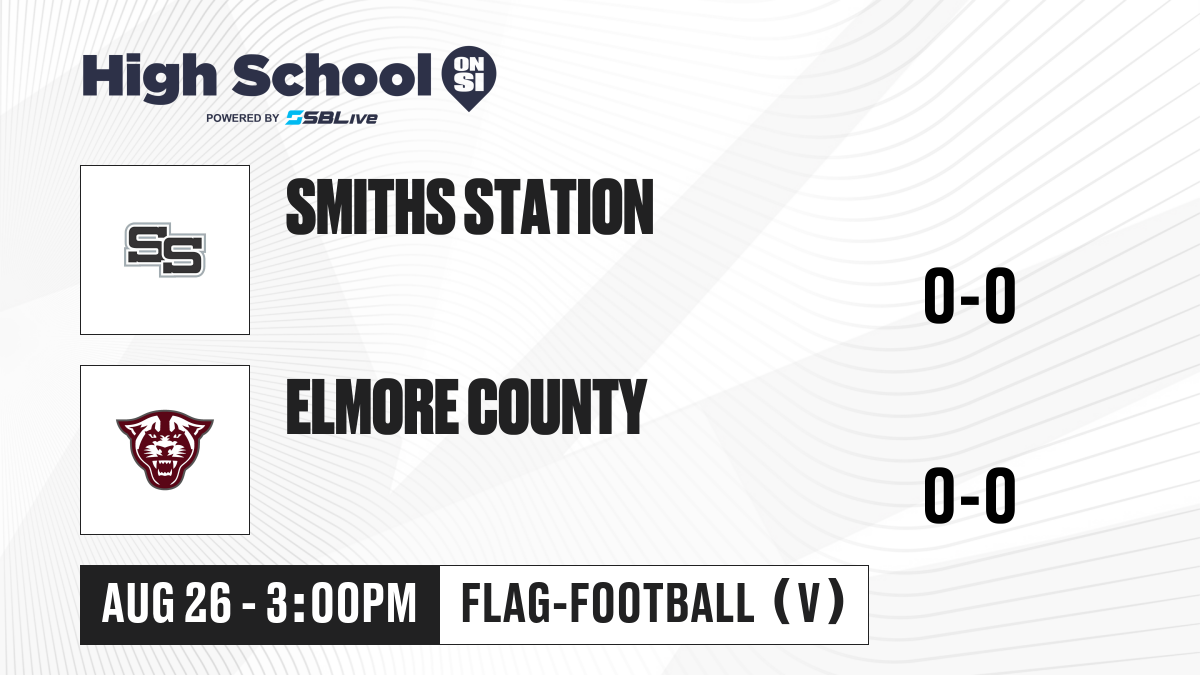 High School ON SI
POWERED BY SBLive

SS

SMITHS STATION

0-0

ELMORE COUNTY

0-0

AUG 26 - 3:00PM

FLAG-FOOTBALL (V)